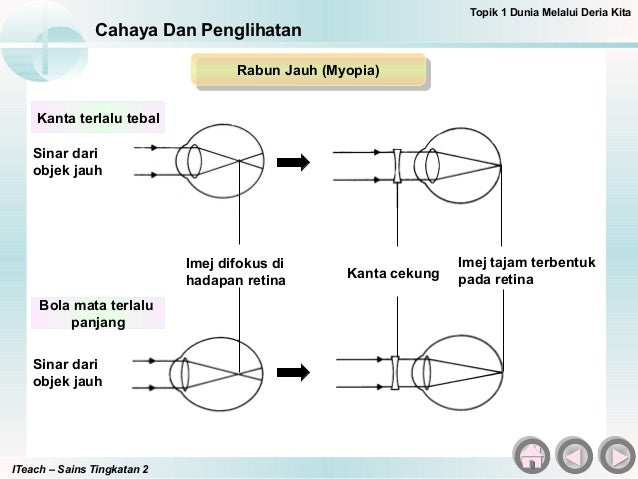 Topik 1 Dunia Melalui Deria Kita

Cahaya Dan Penglihatan

Rabun Jauh (Myopia)

Kanta terlalu tebal

Sinar dari objek jauh

Imej difokus di hadapan retina

Kanta cekung

Imej tajam terbentuk pada retina

Bola mata terlalu panjang

Sinar dari objek jauh

ITeach – Sains Tingkatan 2